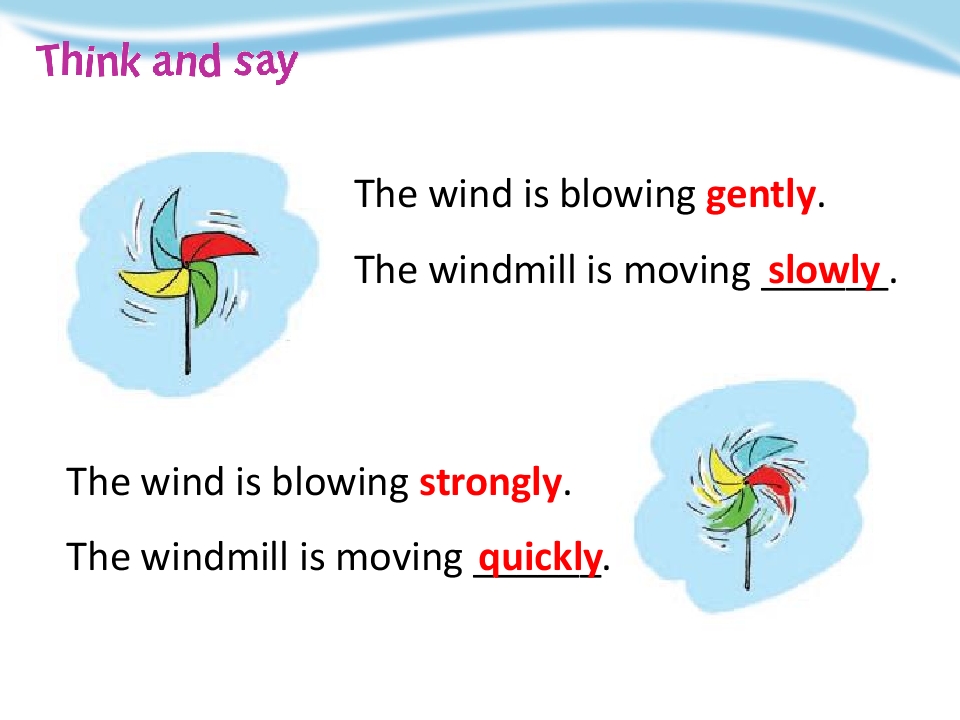 Think and say

The wind is blowing gently.

The windmill is moving slowly.

The wind is blowing strongly.

The windmill is moving quickly.